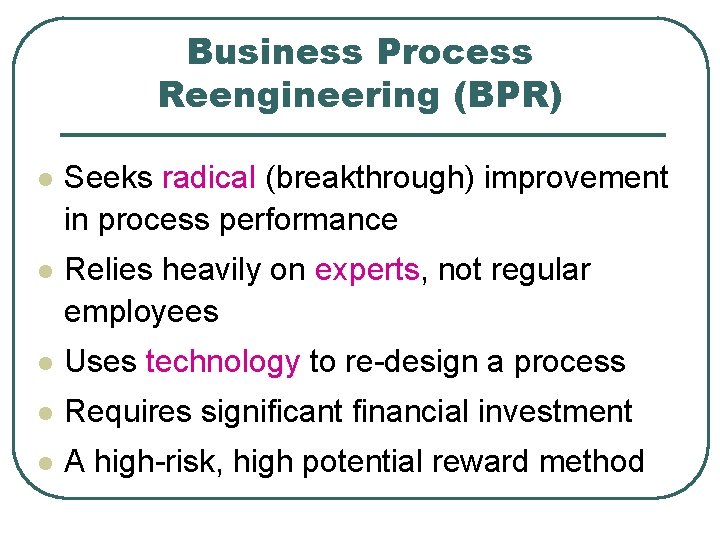 Business Process Reengineering (BPR)

- Seeks radical (breakthrough) improvement in process performance
- Relies heavily on experts, not regular employees
- Uses technology to re-design a process
- Requires significant financial investment
- A high-risk, high potential reward method